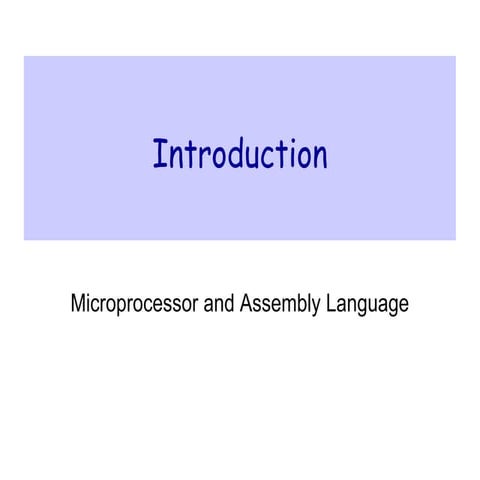 Introduction

Microprocessor and Assembly Language